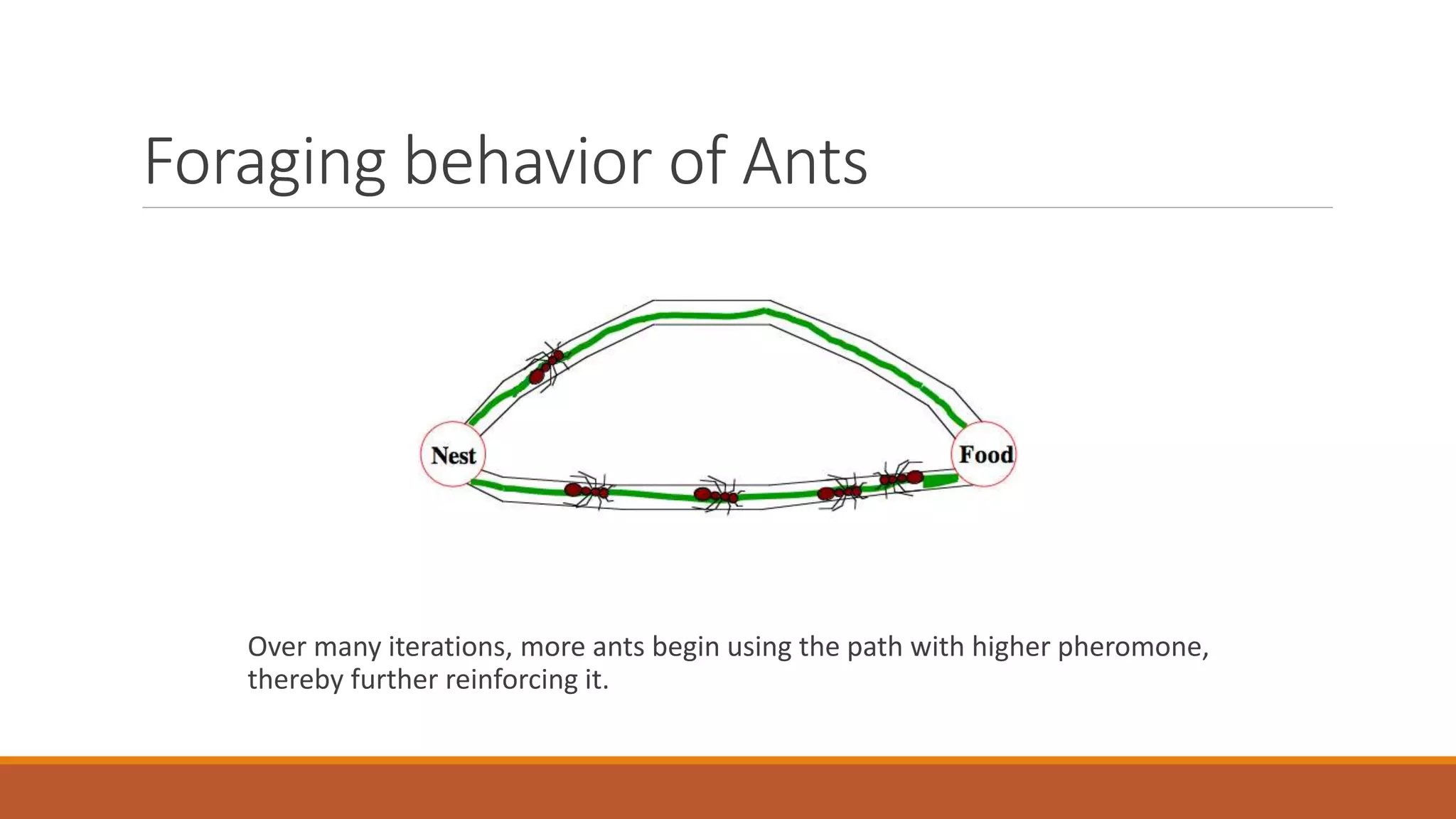 Foraging behavior of Ants

Nest

Food

Over many iterations, more ants begin using the path with higher pheromone, thereby further reinforcing it.